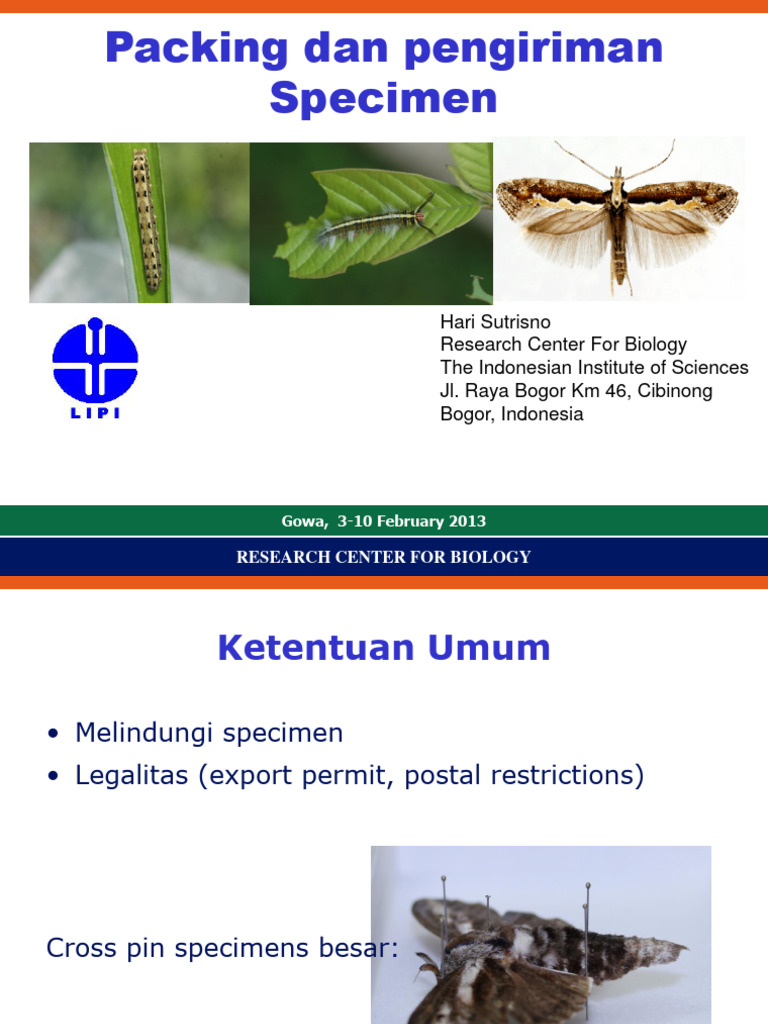 Packing dan pengiriman Specimen

LIPI

Hari Sutrisno
Research Center For Biology
The Indonesian Institute of Sciences
Jl. Raya Bogor Km 46, Cibinong
Bogor, Indonesia

Gowa, 3-10 February 2013

RESEARCH CENTER FOR BIOLOGY

Ketentuan Umum

• Melindungi specimen
• Legalitas (export permit, postal restrictions)

Cross pin specimens besar: